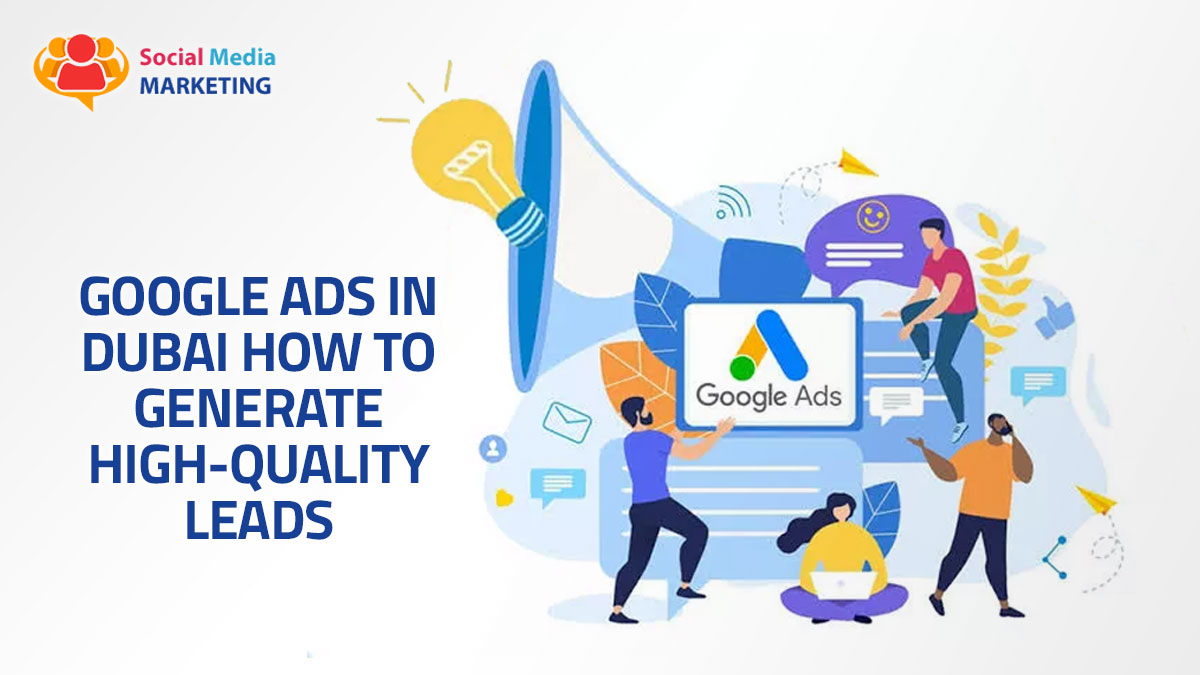 Social Media
MARKETING

GOOGLE ADS IN DUBAI HOW TO GENERATE HIGH-QUALITY LEADS

Google Ads